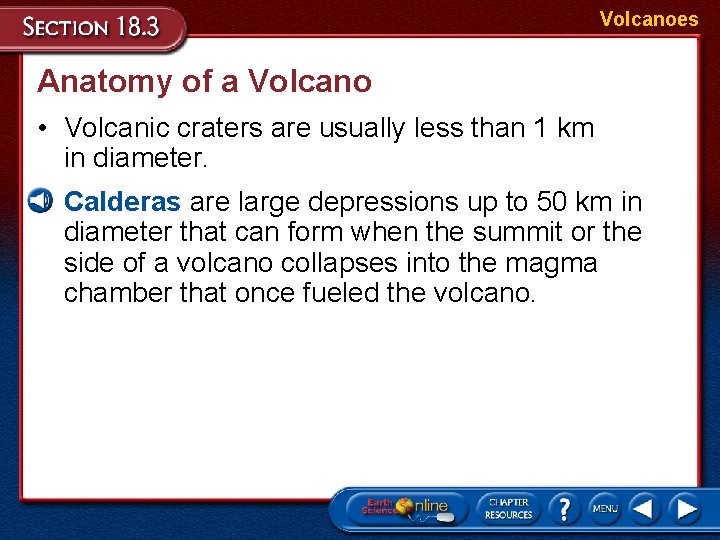 SECTION 18.3

Volcanoes

Anatomy of a Volcano

• Volcanic craters are usually less than 1 km in diameter.

Calderas are large depressions up to 50 km in diameter that can form when the summit or the side of a volcano collapses into the magma chamber that once fueled the volcano.

Earth Science Online

CHAPTER RESOURCES

?

MENU